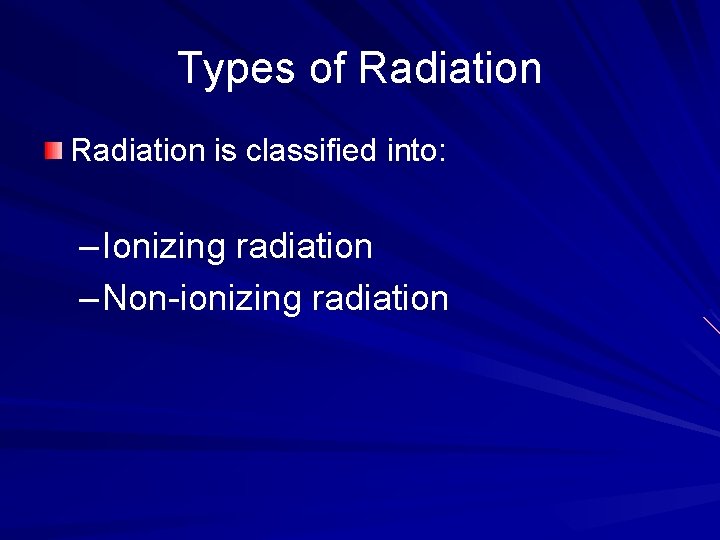 Types of Radiation

Radiation is classified into:

– Ionizing radiation
– Non-ionizing radiation